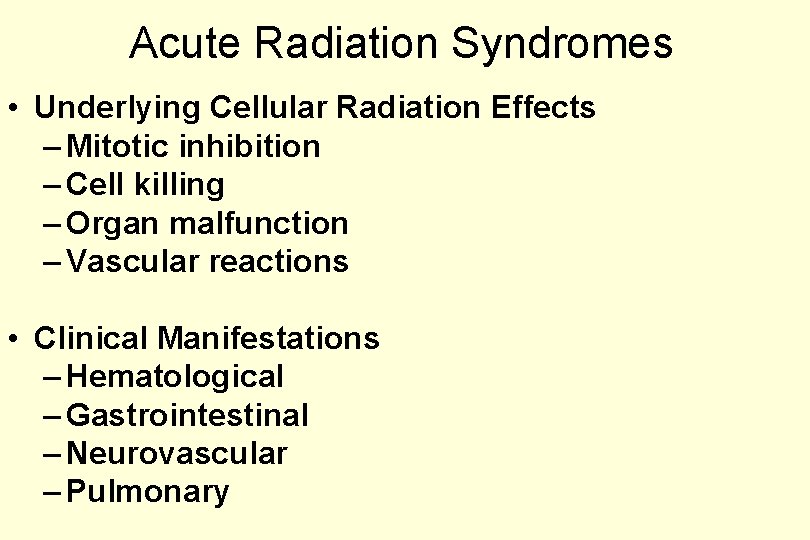 Acute Radiation Syndromes

• Underlying Cellular Radiation Effects
– Mitotic inhibition
– Cell killing
– Organ malfunction
– Vascular reactions

• Clinical Manifestations
– Hematological
– Gastrointestinal
– Neurovascular
– Pulmonary